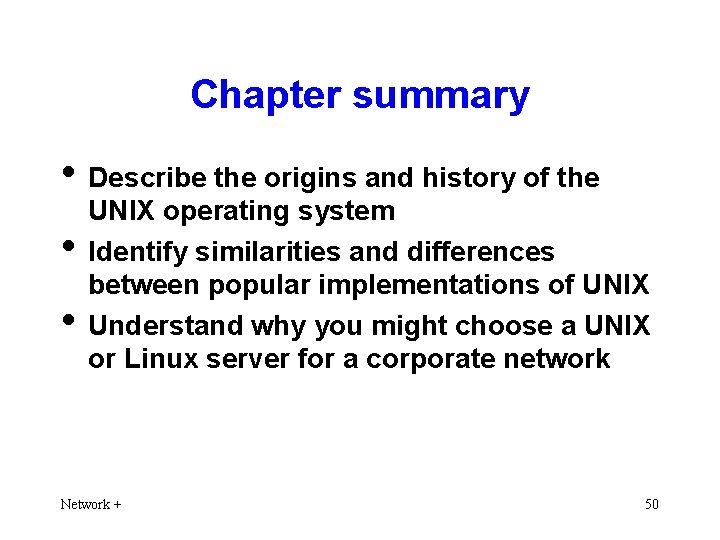 Chapter summary

• Describe the origins and history of the UNIX operating system
• Identify similarities and differences between popular implementations of UNIX
• Understand why you might choose a UNIX or Linux server for a corporate network

Network +

50